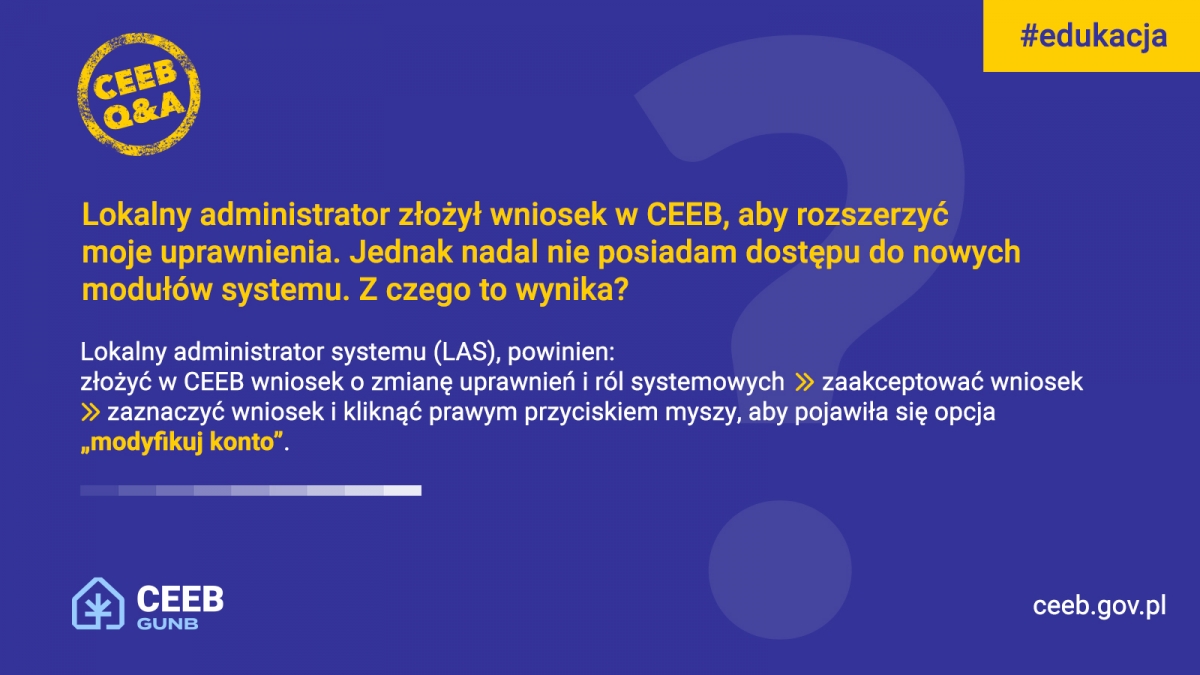 #edukacja

CEEB Q&A

Lokalny administrator złożył wniosek w CEEB, aby rozszerzyć moje uprawnienia. Jednak nadal nie posiadam dostępu do nowych modułów systemu. Z czego to wynika?

Lokalny administrator systemu (LAS), powinien:
złożyć w CEEB wniosek o zmianę uprawnień i ról systemowych » zaakceptować wniosek » zaznaczyć wniosek i kliknąć prawym przyciskiem myszy, aby pojawiła się opcja „modyfikuj konto”.

CEEB
GUNB

ceeb.gov.pl